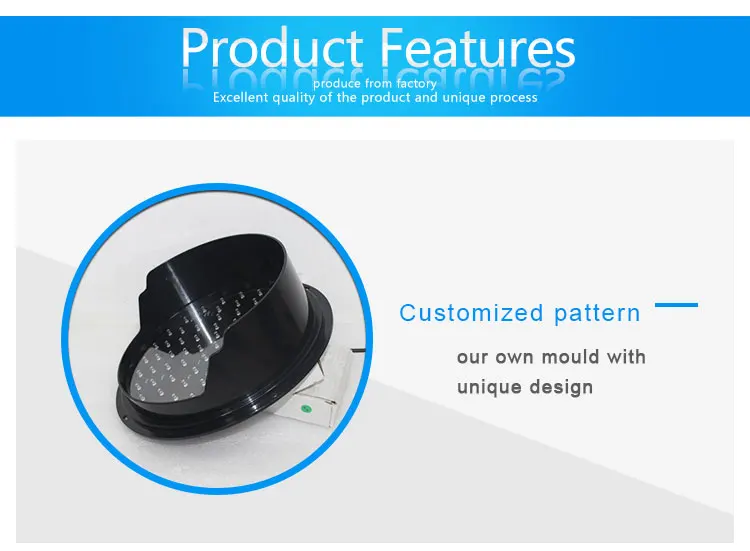 Product Features
produce from factory
Excellent quality of the product and unique process

Customized pattern

our own mould with unique design